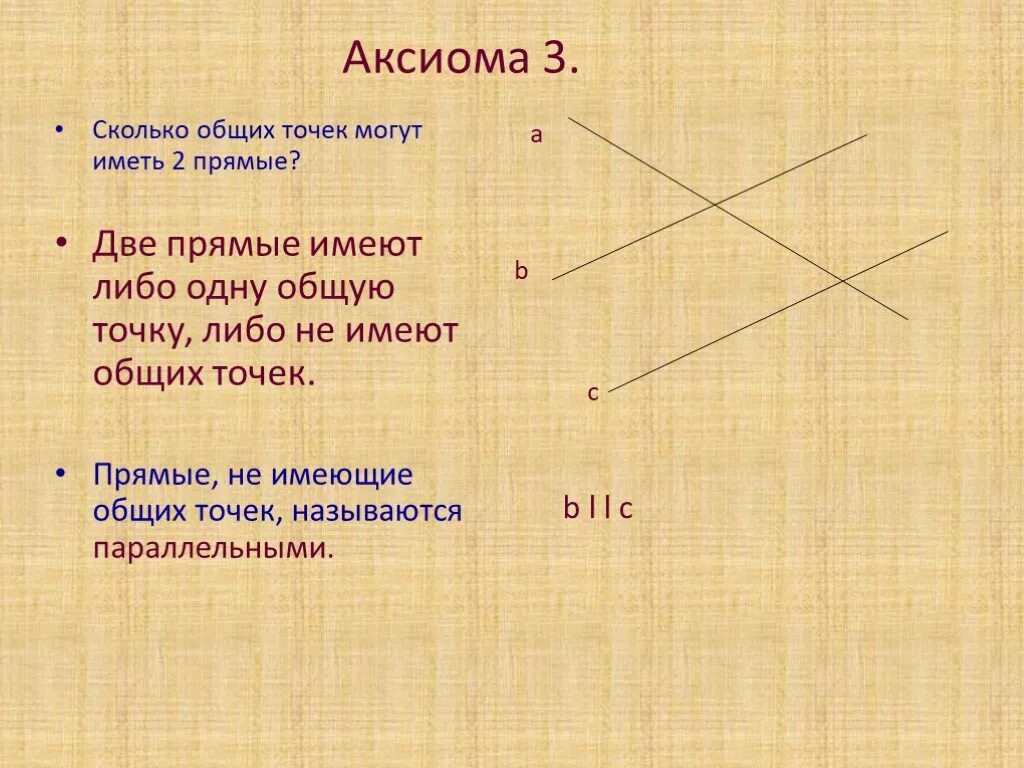 Аксиома 3.

• Сколько общих точек могут иметь 2 прямые?

• Две прямые имеют либо одну общую точку, либо не имеют общих точек.

• Прямые, не имеющие общих точек, называются параллельными.

a

b

c

b I I c